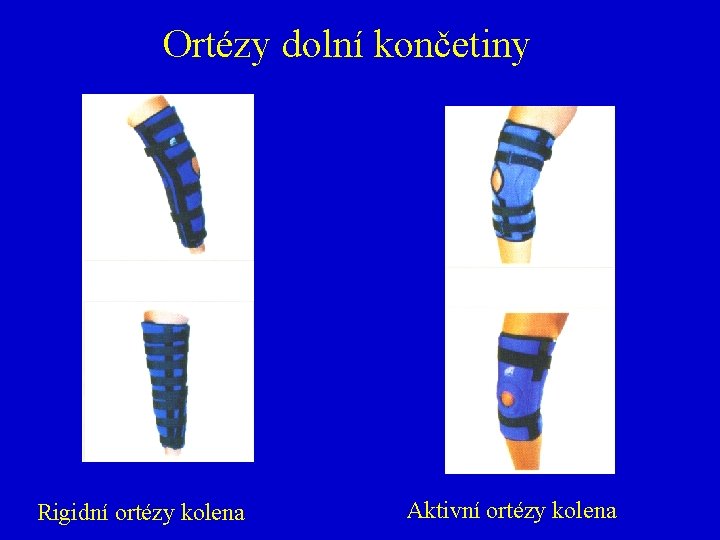 Ortézy dolní končetiny

Rigidní ortézy kolena

Aktivní ortézy kolena